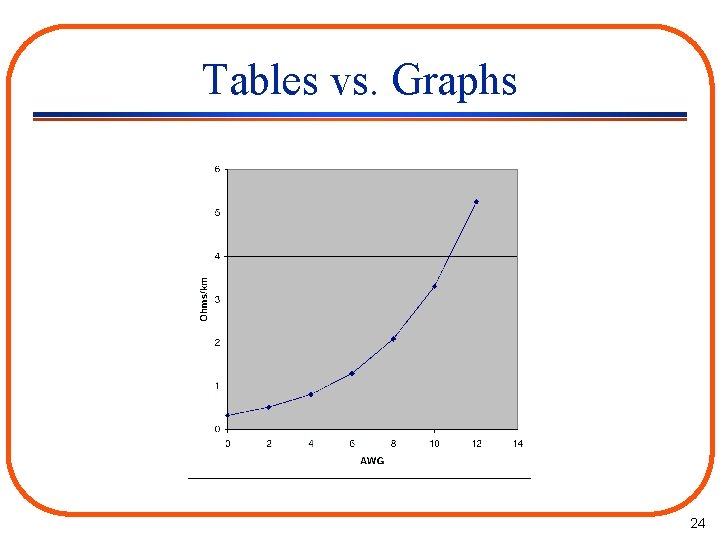 Tables vs. Graphs

6
5
4
3
2
1
0
Ohms/km
0
2
4
6
8
10
12
14
AWG

24